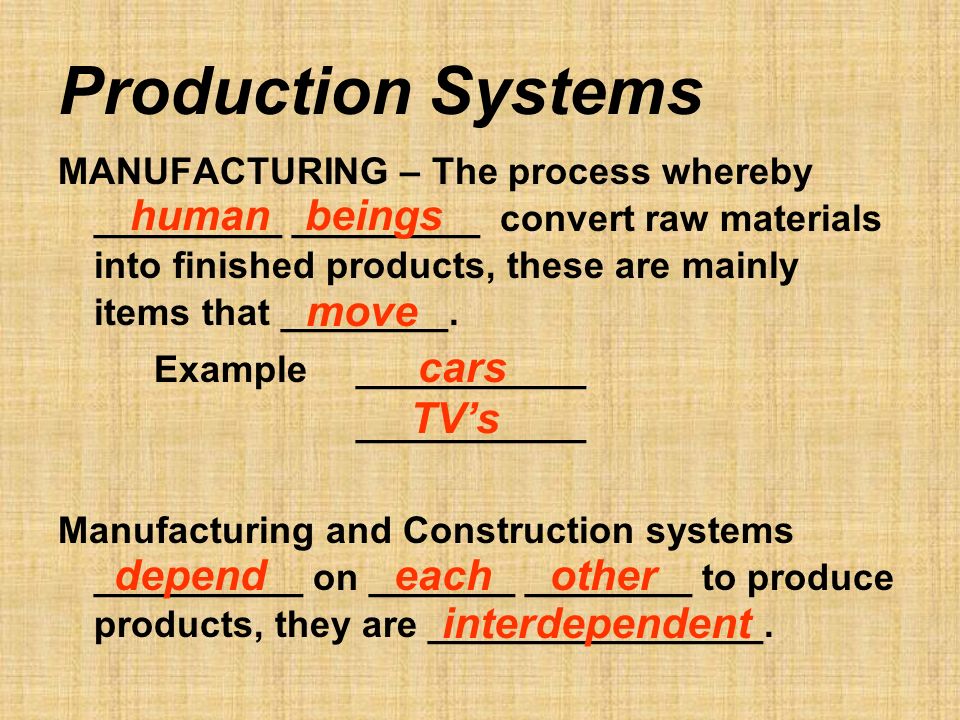 Production Systems

MANUFACTURING – The process whereby human beings convert raw materials into finished products, these are mainly items that move.

Example cars
TV's

Manufacturing and Construction systems depend on each other to produce products, they are interdependent.